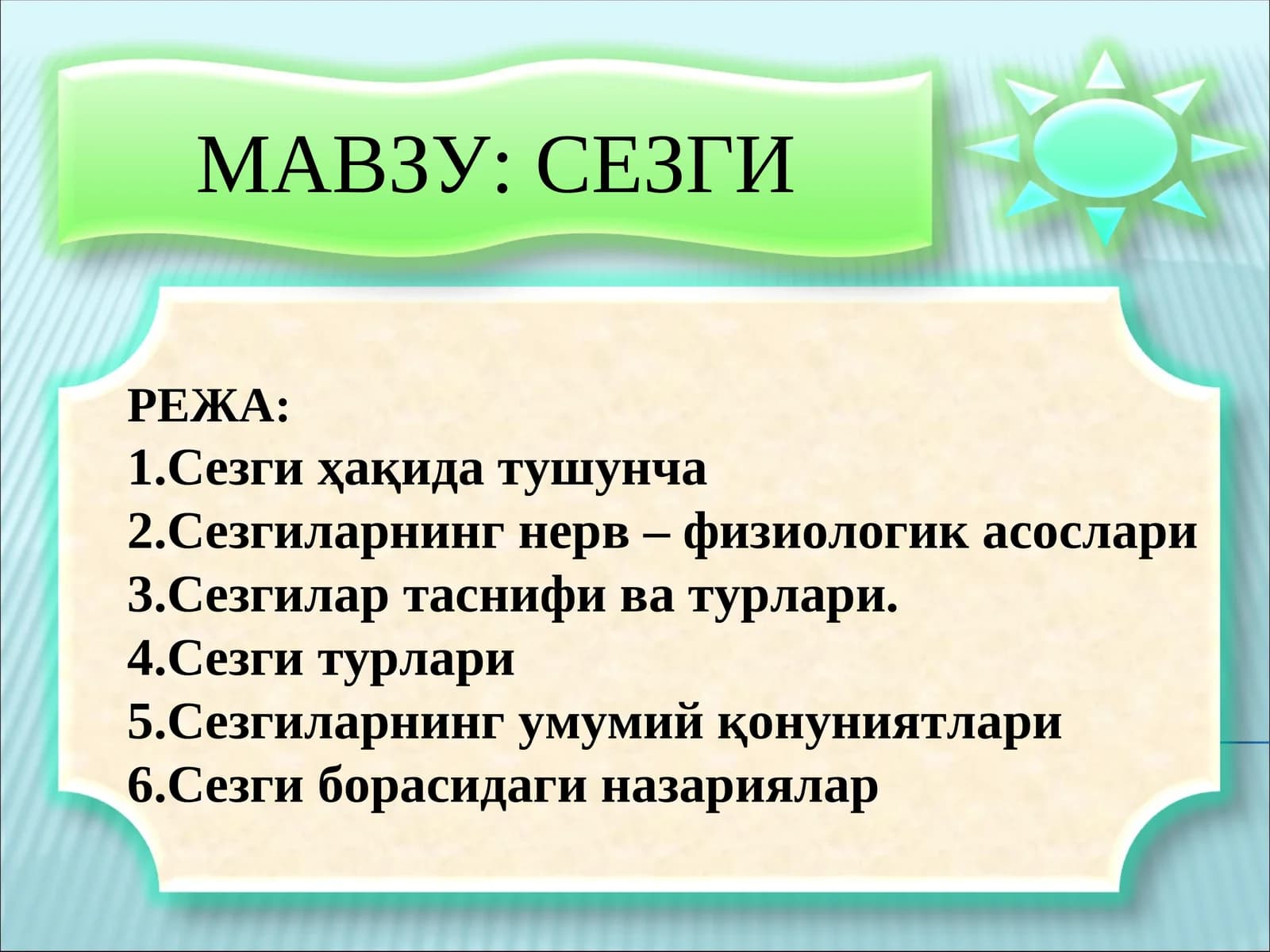 МАВЗУ: СЕЗГИ

РЕЖА:
1.Сезги ҳақида тушунча
2.Сезгиларнинг нерв – физиологик асослари
3.Сезгилар таснифи ва турлари.
4.Сезги турлари
5.Сезгиларнинг умумий қонуниятлари
6.Сезги борасидаги назариялар